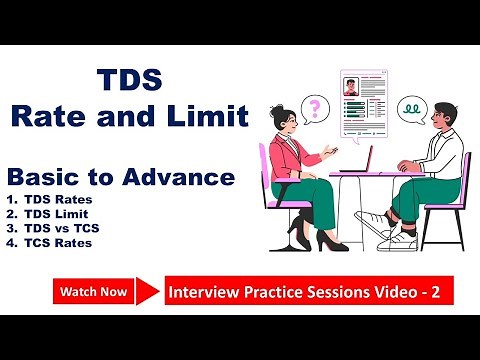 TDS
Rate and Limit

Basic to Advance
1. TDS Rates
2. TDS Limit
3. TDS vs TCS
4. TCS Rates

?

Watch Now

Interview Practice Sessions Video - 2